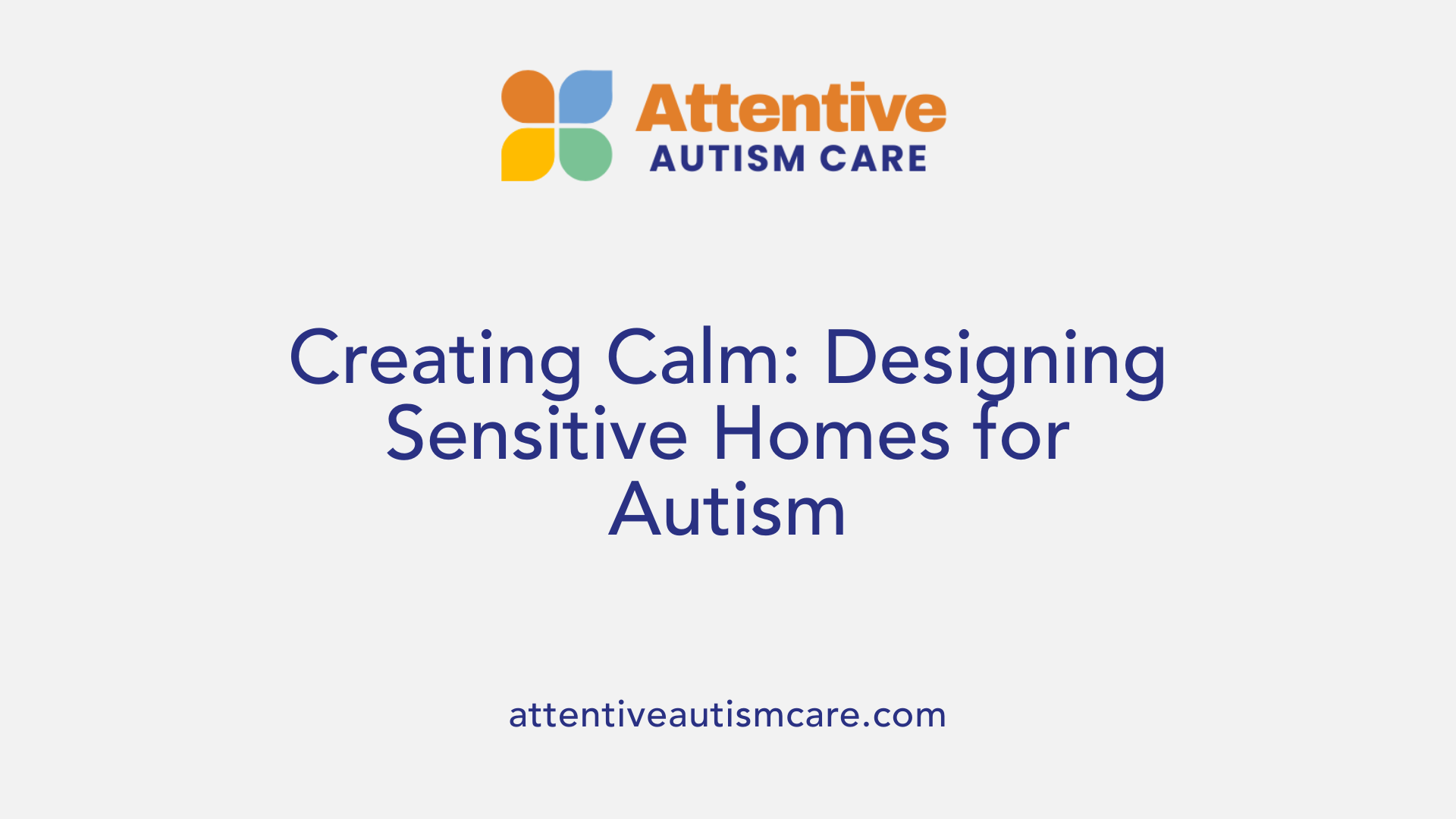 Attentive
AUTISM CARE

Creating Calm: Designing Sensitive Homes for Autism

attentiveautismcare.com